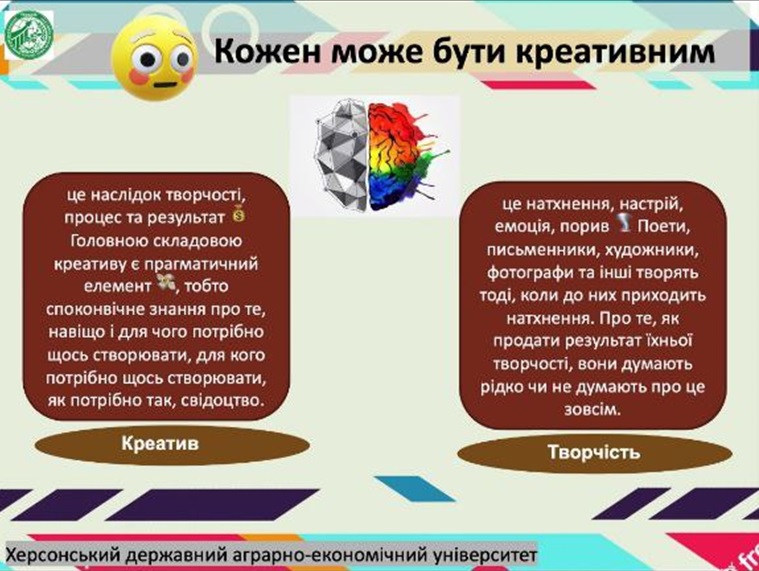 Кожен може бути креативним

це наслідок творчості, процес та результат Головною складовою креативу є прагматичний елемент, тобто споконвічне знання про те, навіщо і для чого потрібно щось створювати, для кого потрібно щось створювати, як потрібно так, свідоцтво.

Креатив

це натхнення, настрій, емоція, порив Поети, письменники, художники, фотографи та інші творять тоді, коли до них приходить натхнення. Про те, як продати результат їхньої творчості, вони думають рідко чи не думають про це зовсім.

Творчість

Херсонський державний аграрно-економічний університет